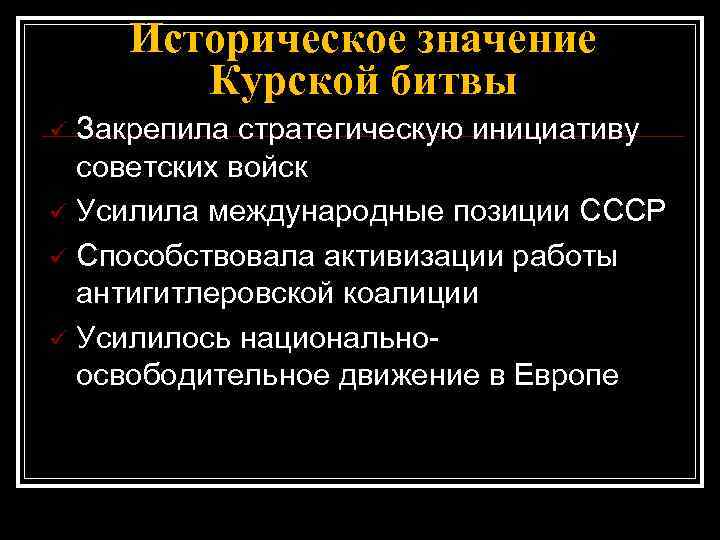 Историческое значение Курской битвы

✓ Закрепила стратегическую инициативу советских войск
✓ Усилила международные позиции СССР
✓ Способствовала активизации работы антигитлеровской коалиции
✓ Усилилось национально-освободительное движение в Европе